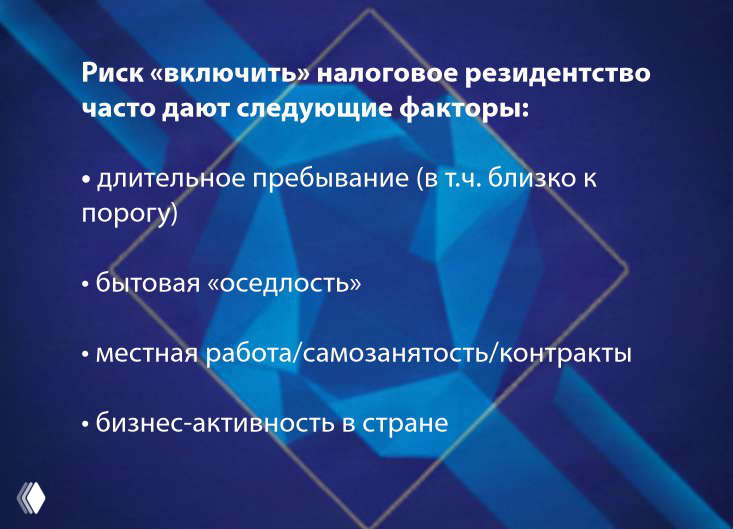 Риск «включить» налоговое резидентство часто дают следующие факторы:

• длительное пребывание (в т.ч. близко к порогу)

• бытовая «оседлость»

• местная работа/самозанятость/контракты

• бизнес-активность в стране